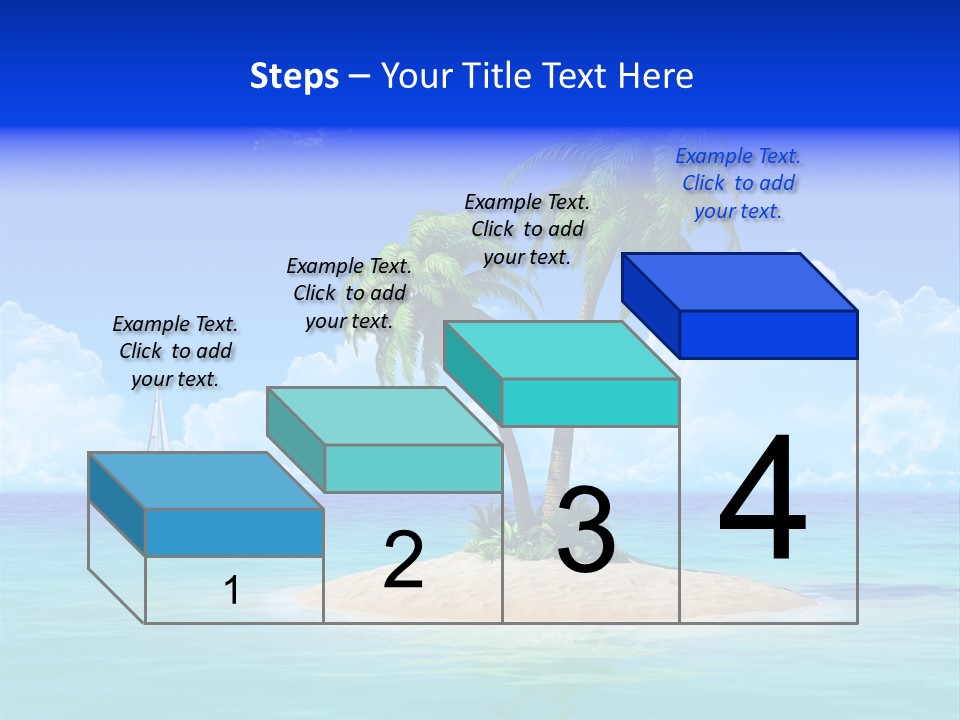 Steps – Your Title Text Here

Example Text. Click to add your text.

Example Text. Click to add your text.

Example Text. Click to add your text.

Example Text. Click to add your text.

1

2

3

4